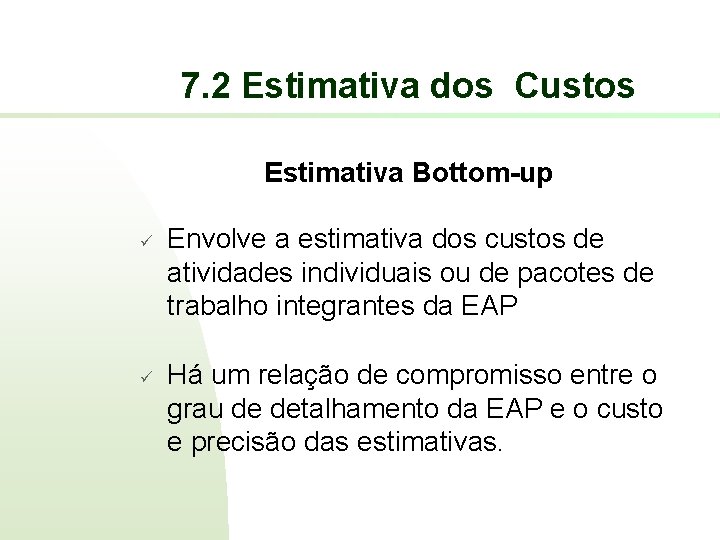 7.2 Estimativa dos Custos

Estimativa Bottom-up

✓ Envolve a estimativa dos custos de atividades individuais ou de pacotes de trabalho integrantes da EAP

✓ Há um relação de compromisso entre o grau de detalhamento da EAP e o custo e precisão das estimativas.